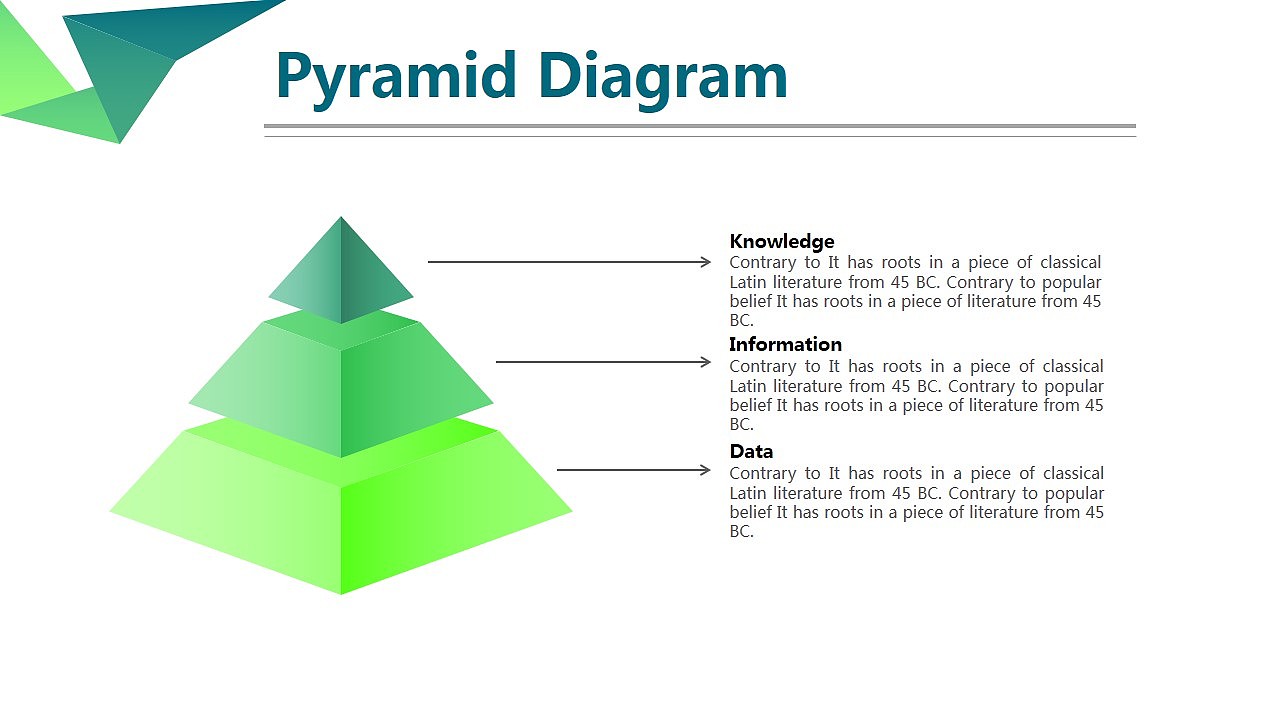 Pyramid Diagram

Knowledge
Contrary to It has roots in a piece of classical Latin literature from 45 BC. Contrary to popular belief It has roots in a piece of literature from 45 BC.

Information
Contrary to It has roots in a piece of classical Latin literature from 45 BC. Contrary to popular belief It has roots in a piece of literature from 45 BC.

Data
Contrary to It has roots in a piece of classical Latin literature from 45 BC. Contrary to popular belief It has roots in a piece of literature from 45 BC.